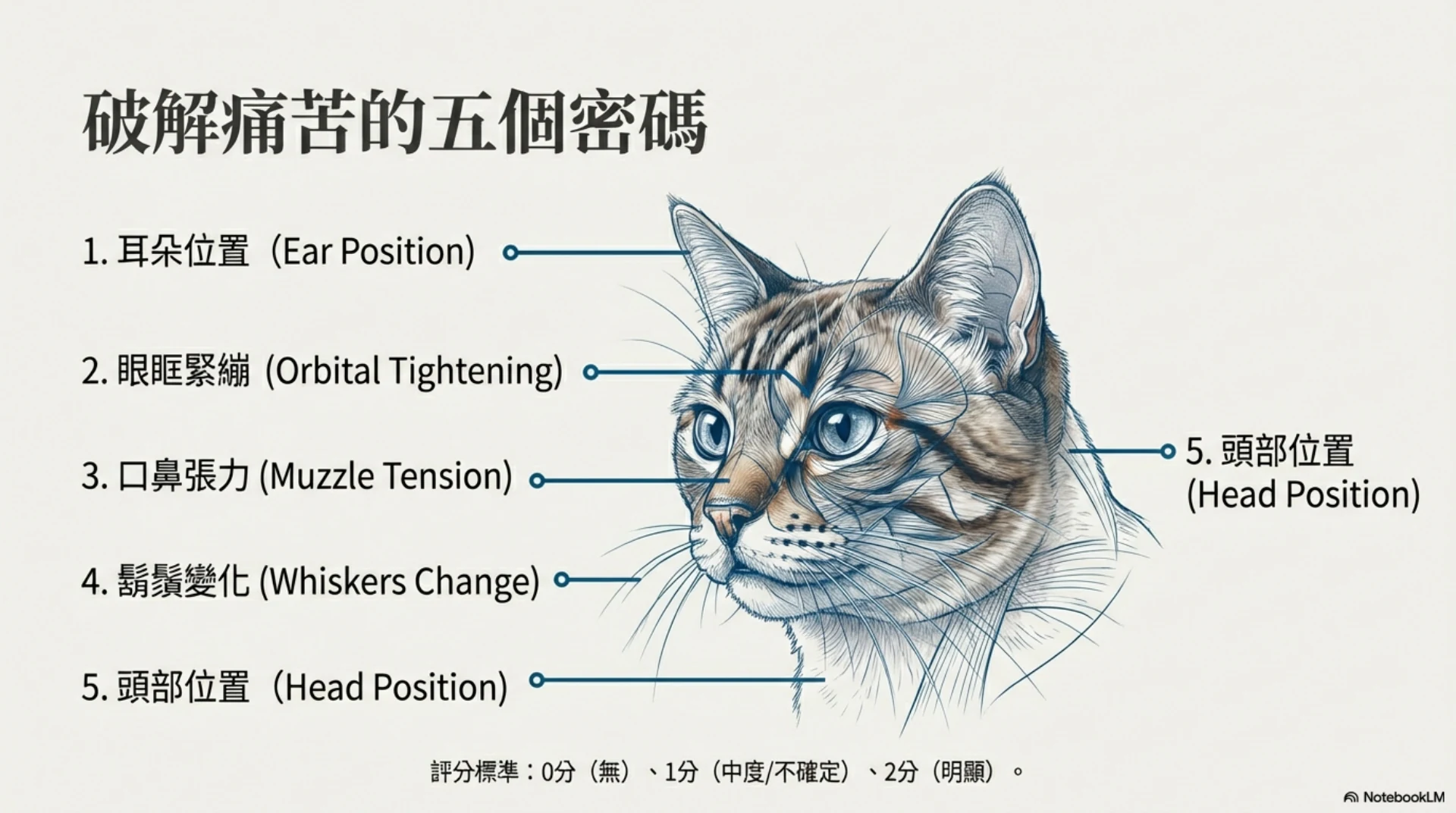 破解痛苦的五個密碼

1. 耳朵位置（Ear Position)

2. 眼眶緊繃 (Orbital Tightening)

3. 口鼻張力 (Muzzle Tension)

4. 鬍鬚變化 (Whiskers Change)

5. 頭部位置（Head Position)

5. 頭部位置 (Head Position)

評分標準：0分（無）、1分（中度/不確定）、2分（明顯）。

NotebookLM